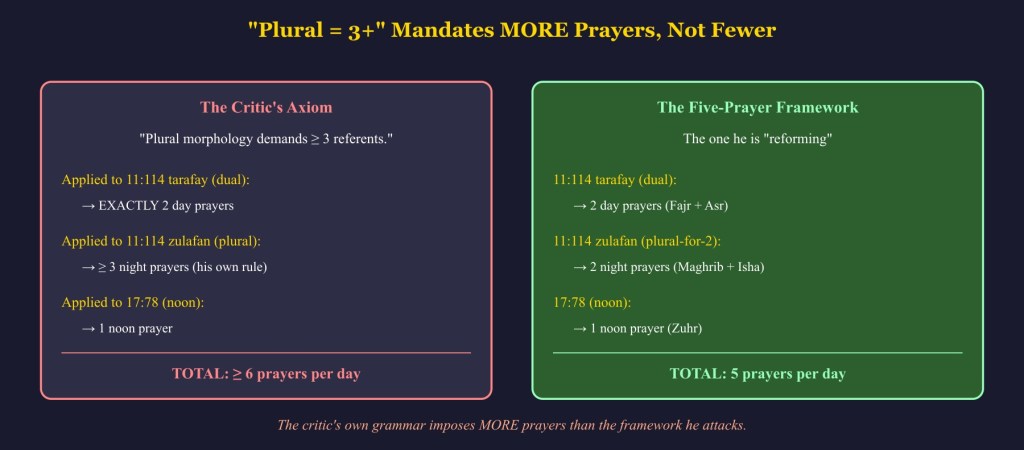 "Plural = 3+" Mandates MORE Prayers, Not Fewer

The Critic's Axiom

"Plural morphology demands ≥ 3 referents."

Applied to 11:114 tarafay (dual):

→ EXACTLY 2 day prayers

Applied to 11:114 zulafan (plural):

→ ≥ 3 night prayers (his own rule)

Applied to 17:78 (noon):

→ 1 noon prayer

TOTAL: ≥ 6 prayers per day

The Five-Prayer Framework

The one he is "reforming"

11:114 tarafay (dual):

→ 2 day prayers (Fajr + Asr)

11:114 zulafan (plural-for-2):

→ 2 night prayers (Maghrib + Isha)

17:78 (noon):

→ 1 noon prayer (Zuhr)

TOTAL: 5 prayers per day

The critic's own grammar imposes MORE prayers than the framework he attacks.